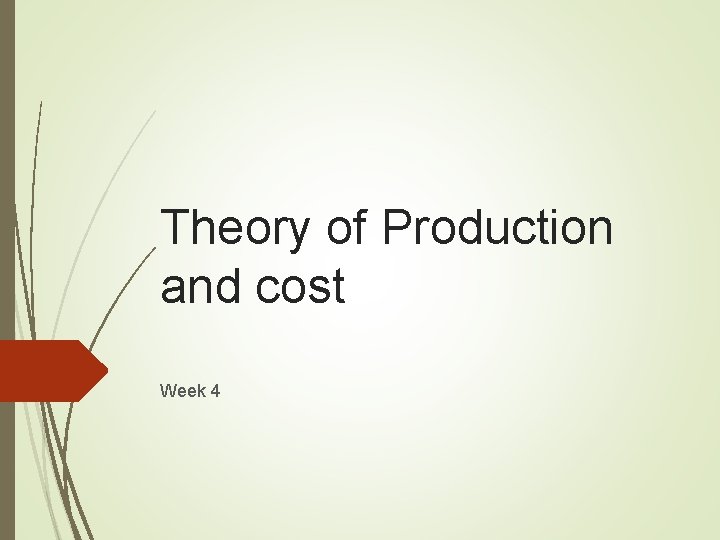 Theory of Production and cost

Week 4